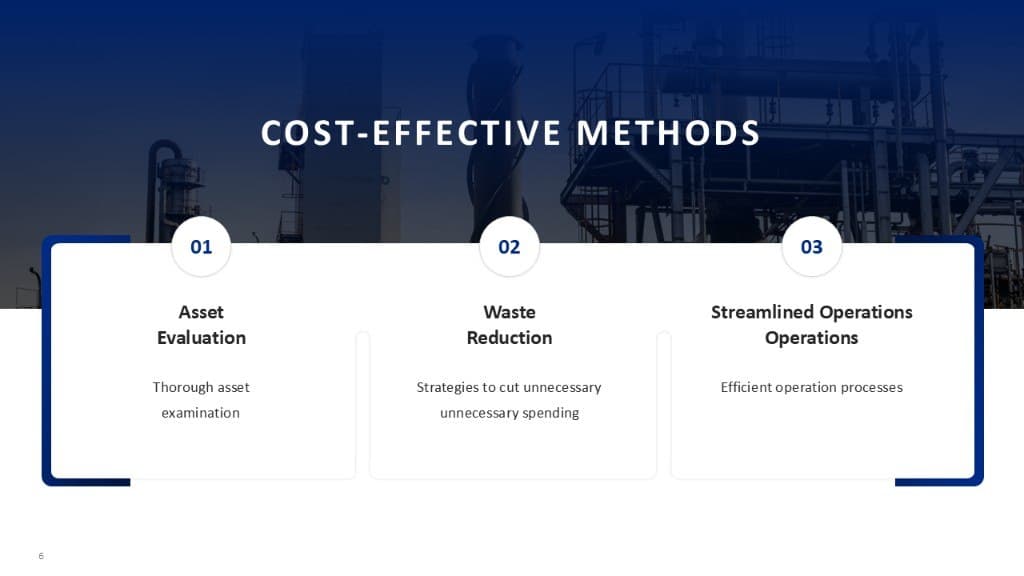 COST-EFFECTIVE METHODS

01

Asset Evaluation

Thorough asset examination

02

Waste Reduction

Strategies to cut unnecessary unnecessary spending

03

Streamlined Operations Operations

Efficient operation processes

6